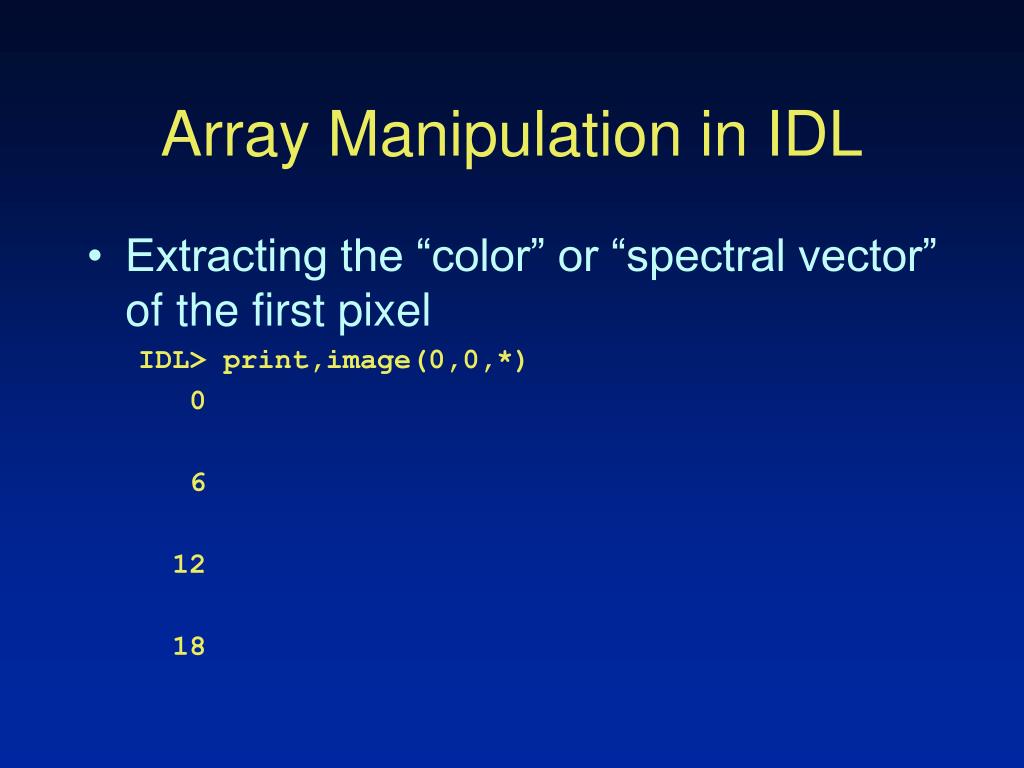 Array Manipulation in IDL

• Extracting the “color” or “spectral vector” of the first pixel

IDL> print,image(0,0,*)

0

6

12

18